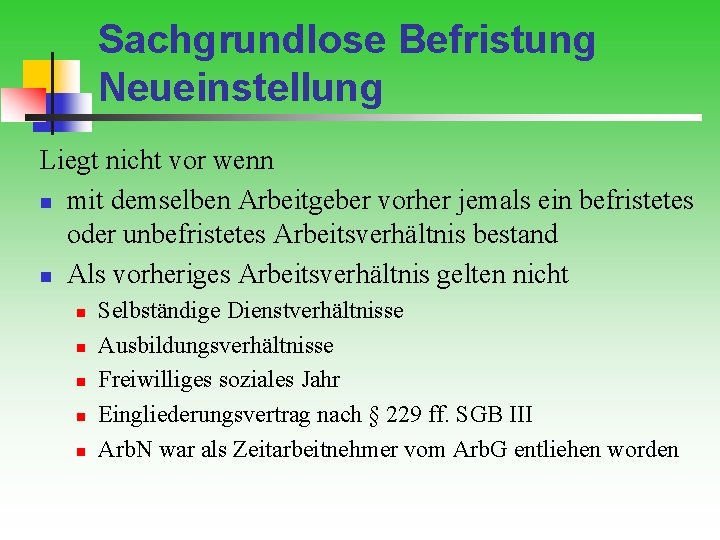 Sachgrundlose Befristung Neueinstellung

Liegt nicht vor wenn

- mit demselben Arbeitgeber vorher jemals ein befristetes oder unbefristetes Arbeitsverhältnis bestand
- Als vorheriges Arbeitsverhältnis gelten nicht
  - Selbständige Dienstverhältnisse
  - Ausbildungsverhältnisse
  - Freiwilliges soziales Jahr
  - Eingliederungsvertrag nach § 229 ff. SGB III
  - ArbN war als Zeitarbeitnehmer vom ArbG entliehen worden